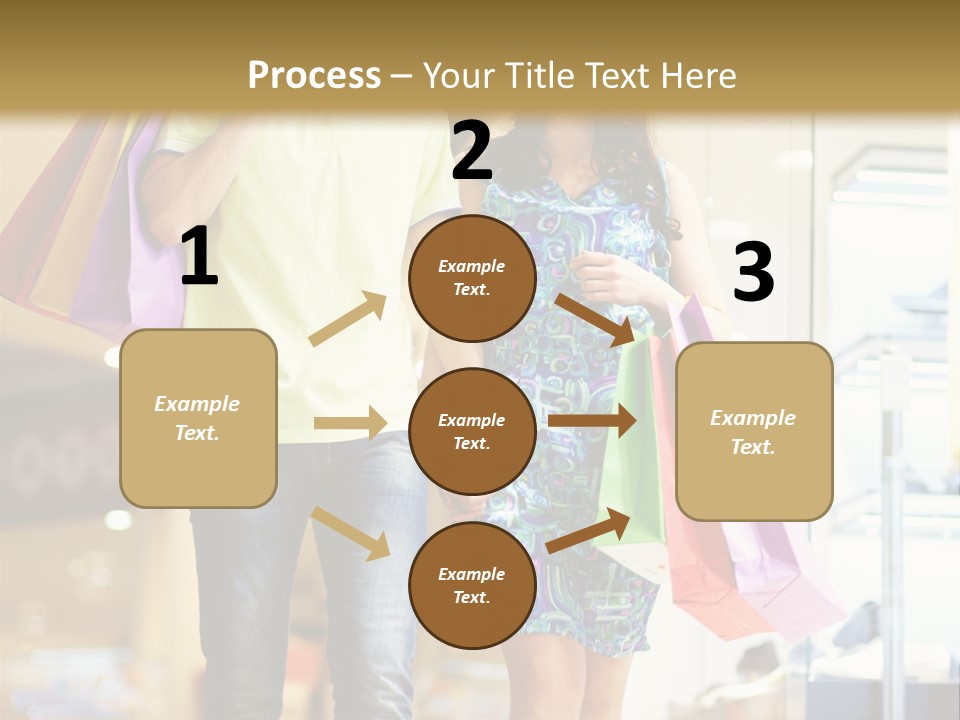 Process – Your Title Text Here

1

Example Text.

2

Example Text.

Example Text.

Example Text.

3

Example Text.